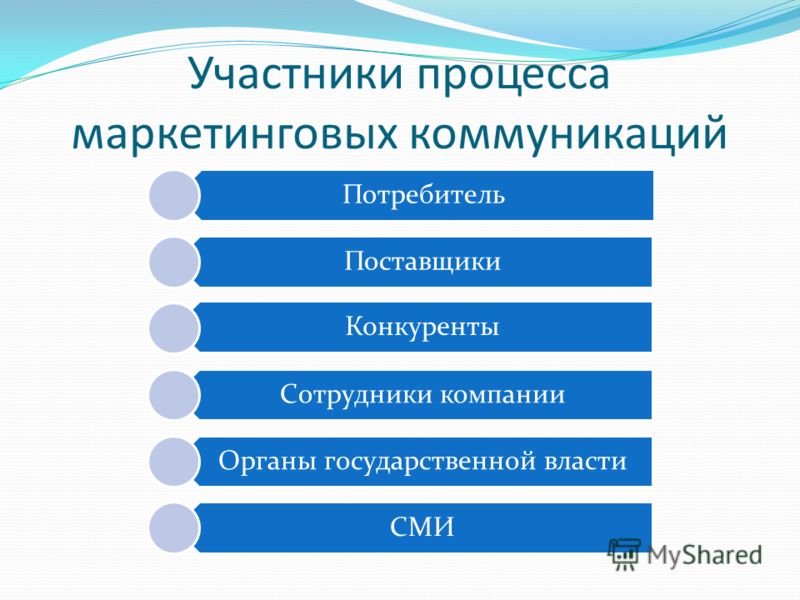 Участники процесса маркетинговых коммуникаций

Потребитель

Поставщики

Конкуренты

Сотрудники компании

Органы государственной власти

СМИ

MyShared